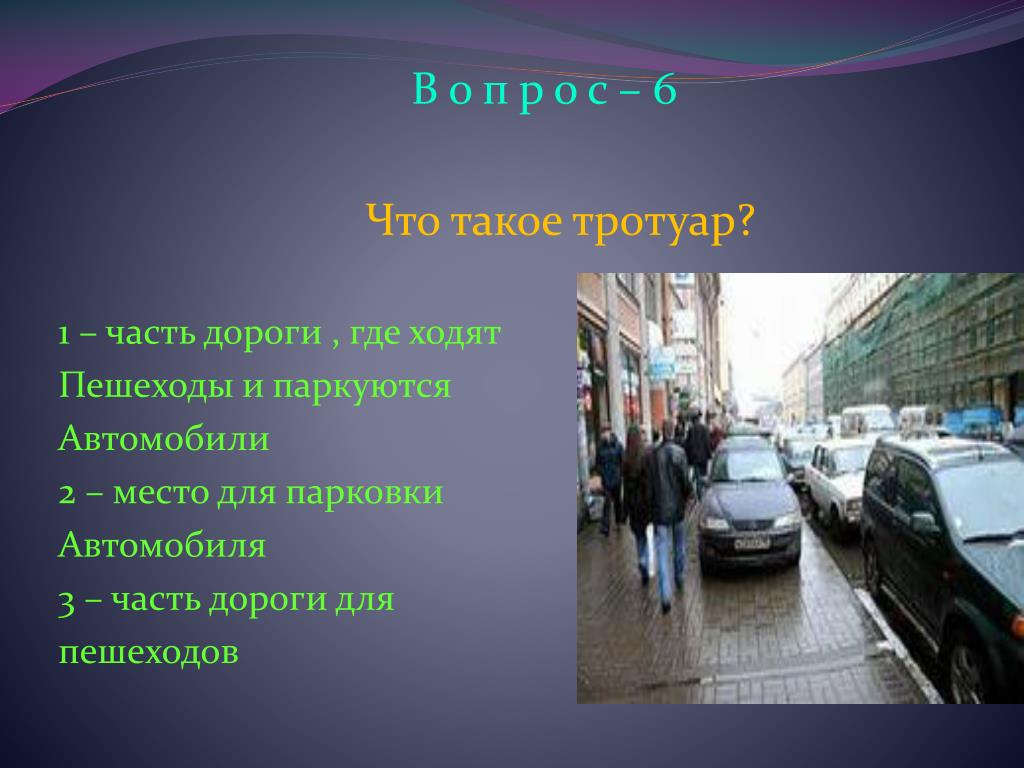 В о п р о с – 6

Что такое тротуар?

1 – часть дороги , где ходят Пешеходы и паркуются Автомобили
2 – место для парковки Автомобиля
3 – часть дороги для пешеходов